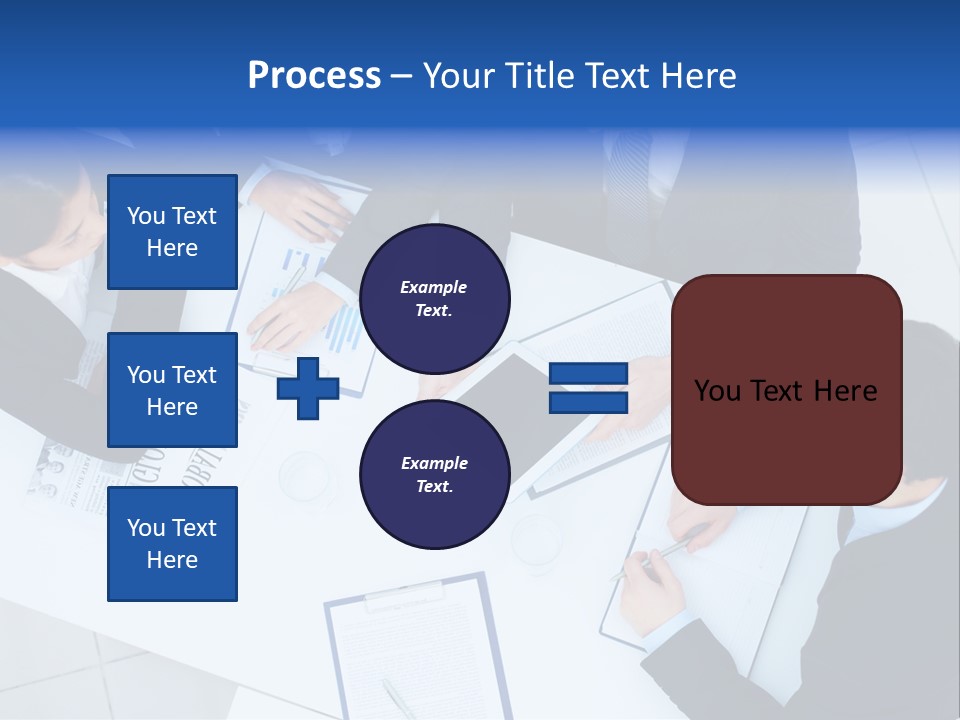 Process – Your Title Text Here

You Text Here

You Text Here

You Text Here

Example Text.

Example Text.

You Text Here